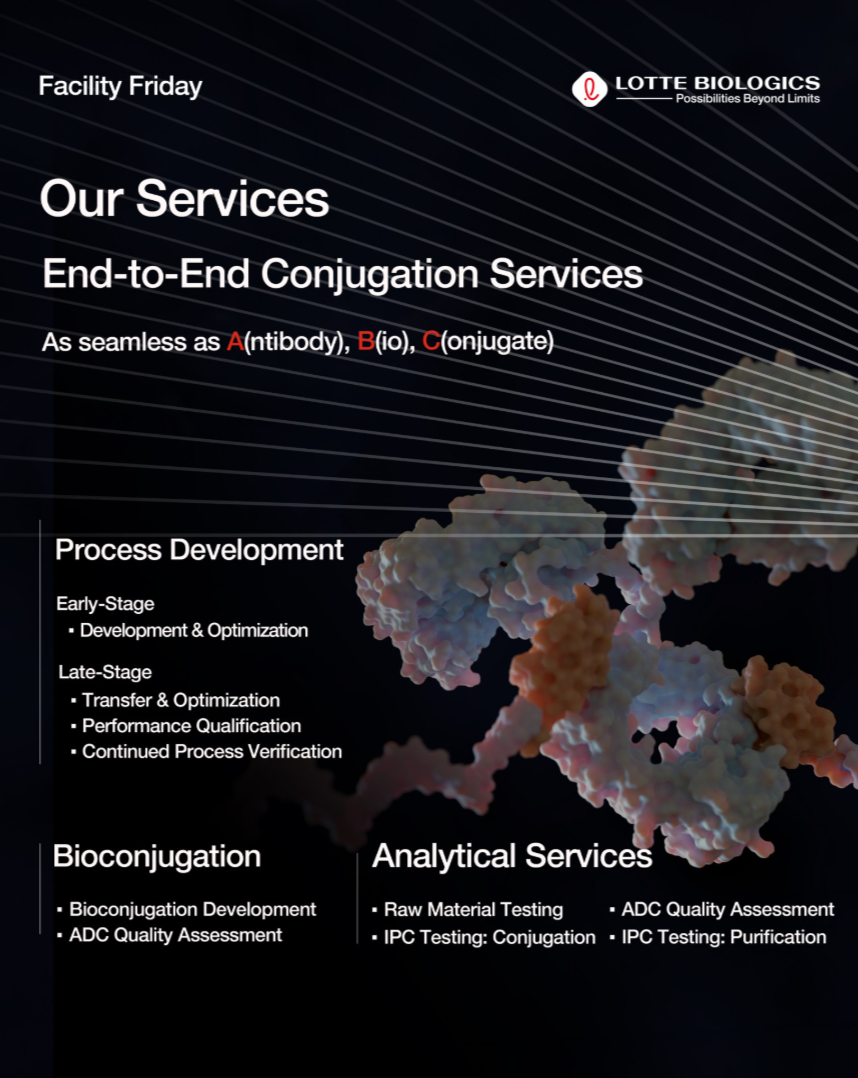 Facility Friday

LOTTE BIOLOGICS
Possibilities Beyond Limits

Our Services

End-to-End Conjugation Services

As seamless as A(ntibody), B(io), C(onjugate)

Process Development

Early-Stage
▪ Development & Optimization

Late-Stage
▪ Transfer & Optimization
▪ Performance Qualification
▪ Continued Process Verification

Bioconjugation

▪ Bioconjugation Development
▪ ADC Quality Assessment

Analytical Services

▪ Raw Material Testing
▪ IPC Testing: Conjugation

▪ ADC Quality Assessment
▪ IPC Testing: Purification